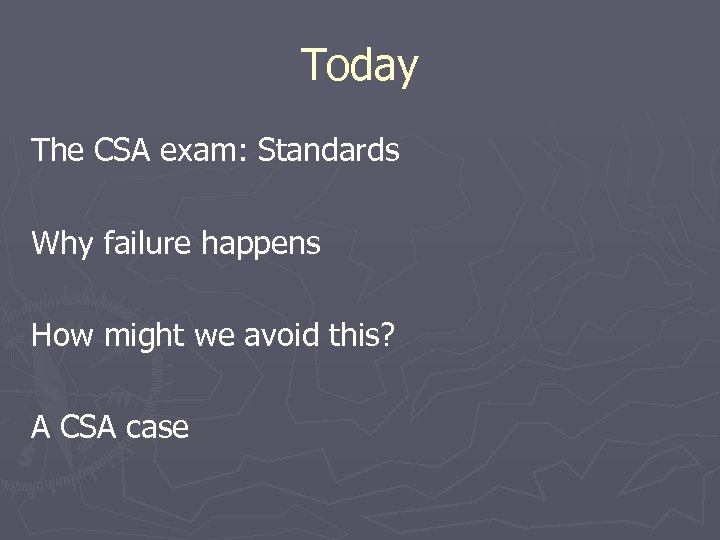 Today

The CSA exam: Standards

Why failure happens

How might we avoid this?

A CSA case